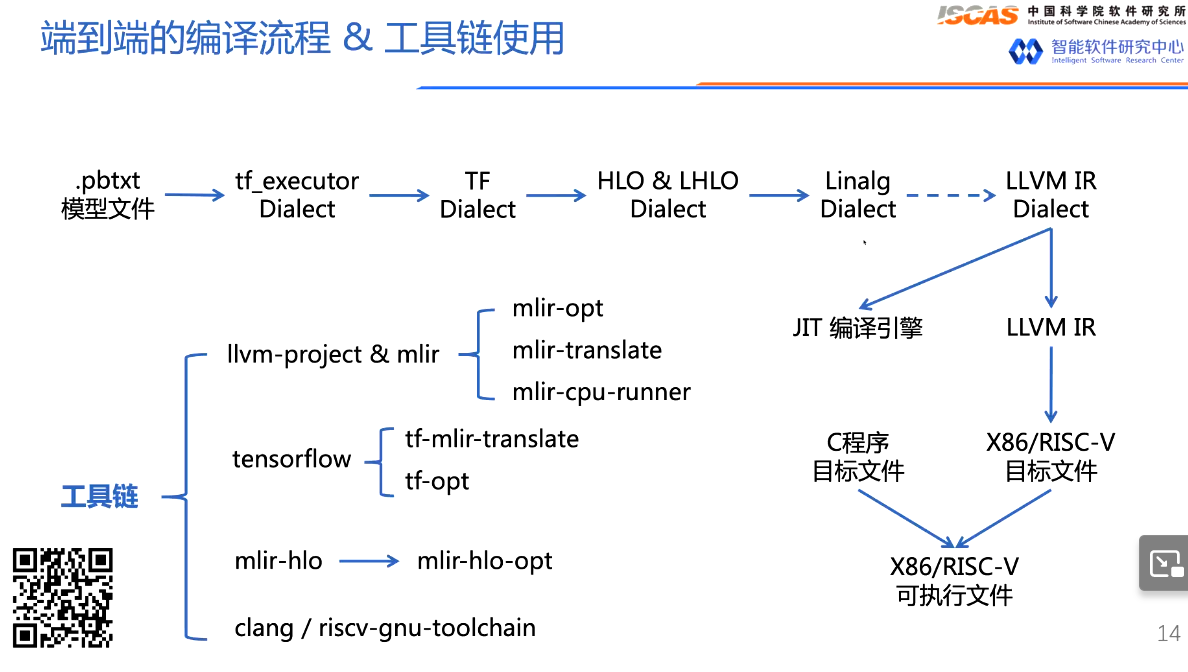 端到端的编译流程 & 工具链使用

ISCAS 中国科学院软件研究所 Institute of Software Chinese Academy of Sciences

智能软件研究中心 Intelligent Software Research Center

.pbtxt 模型文件

tf_executor Dialect

TF Dialect

HLO & LHLO Dialect

Linalg Dialect

LLVM IR Dialect

JIT 编译引擎

LLVM IR

C程序 目标文件

X86/RISC-V 目标文件

X86/RISC-V 可执行文件

工具链

llvm-project & mlir

mlir-opt

mlir-translate

mlir-cpu-runner

tensorflow

tf-mlir-translate

tf-opt

mlir-hlo

mlir-hlo-opt

clang / riscv-gnu-toolchain

14